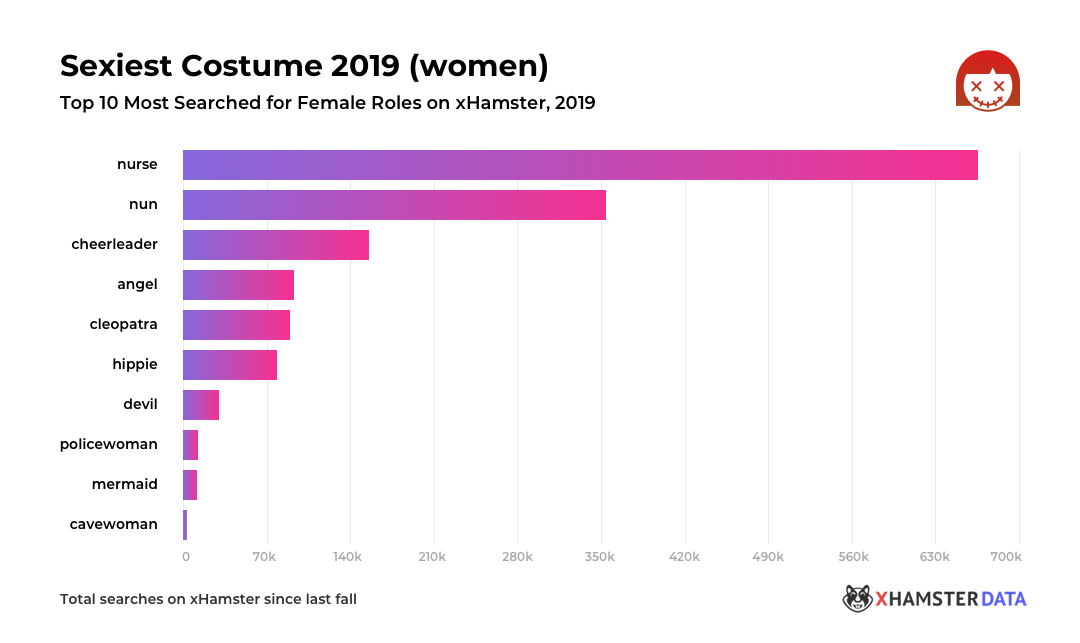 Sexiest Costume 2019 (women)
Top 10 Most Searched for Female Roles on xHamster, 2019

nurse
nun
cheerleader
angel
cleopatra
hippie
devil
policewoman
mermaid
cavewoman

0 70k 140k 210k 280k 350k 420k 490k 560k 630k 700k

Total searches on xHamster since last fall

XHAMSTER DATA